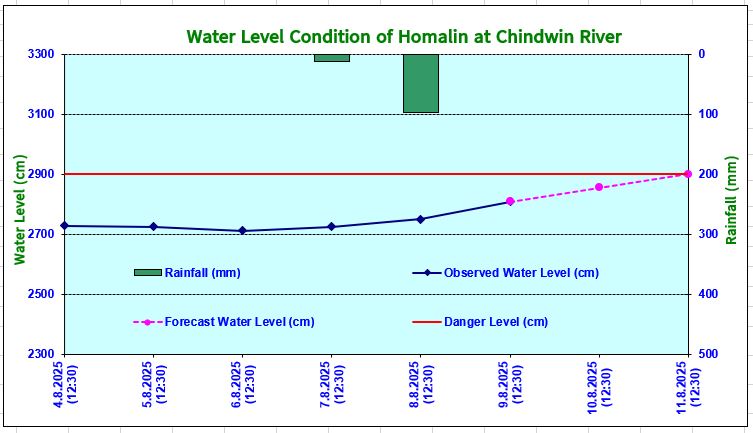 Water Level Condition of Homalin at Chindwin River

Water Level (cm)

3300
3100
2900
2700
2500
2300

Rainfall (mm)

0
100
200
300
400
500

Rainfall (mm)
Observed Water Level (cm)
Forecast Water Level (cm)
Danger Level (cm)

4.8.2025 (12:30)
5.8.2025 (12:30)
6.8.2025 (12:30)
7.8.2025 (12:30)
8.8.2025 (12:30)
9.8.2025 (12:30)
10.8.2025 (12:30)
11.8.2025 (12:30)